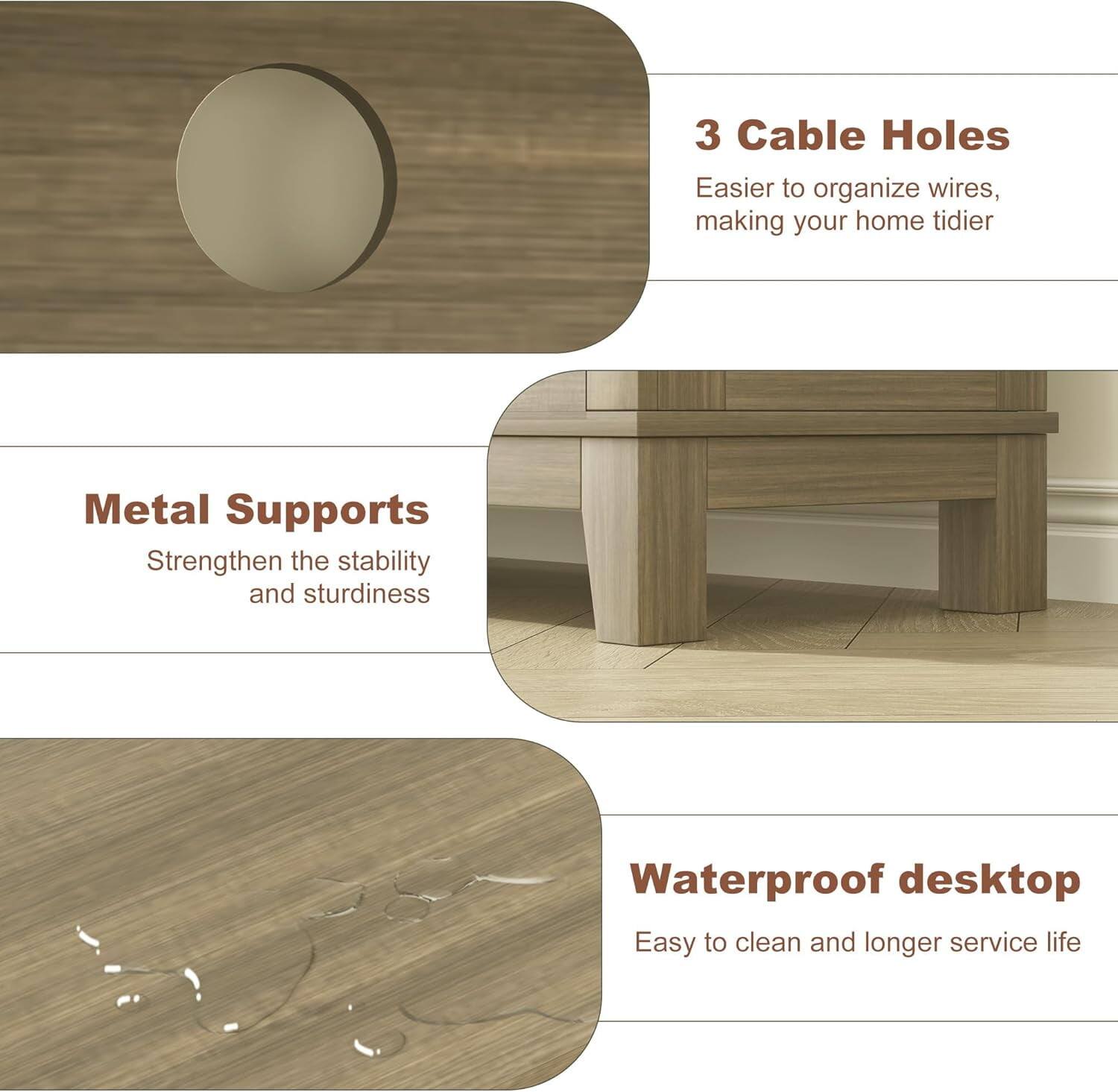 3 Cable Holes

Easier to organize wires, making your home tidier

Metal Supports

Strengthen the stability and sturdiness

Waterproof desktop

Easy to clean and longer service life